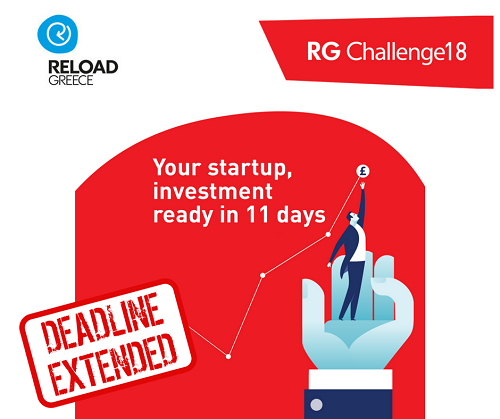 RELOAD
GREECE

RG Challenge18

Your startup, investment ready in 11 days

£

DEADLINE
EXTENDED